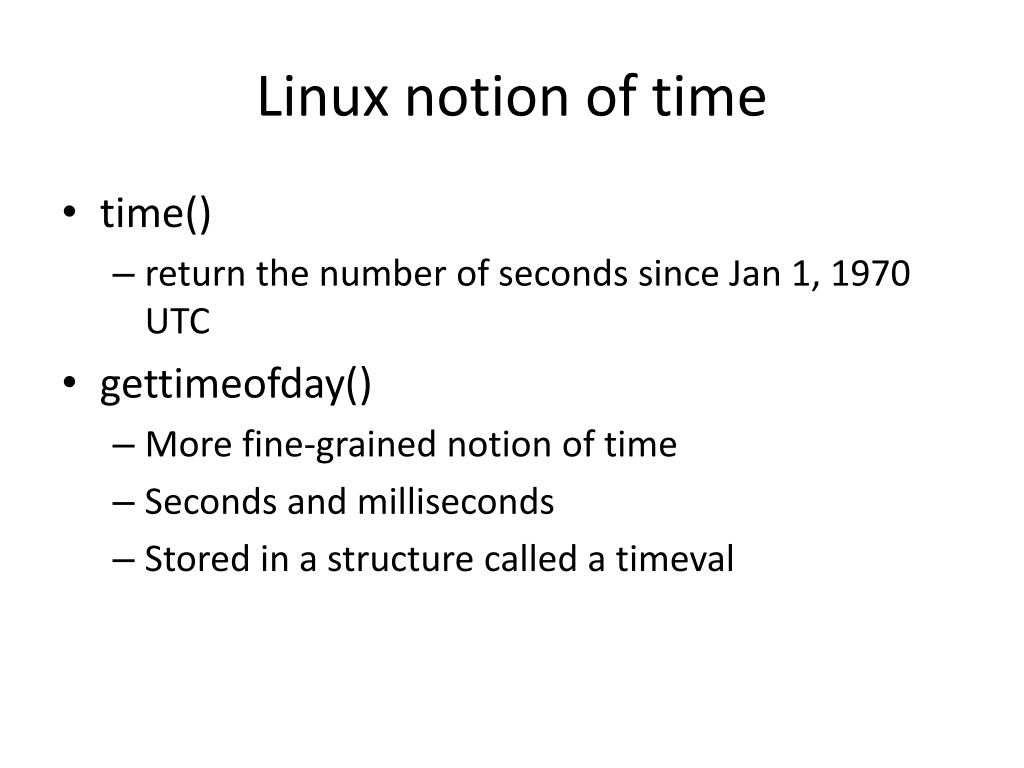 Linux notion of time

• time()
– return the number of seconds since Jan 1, 1970 UTC
• gettimeofday()
– More fine-grained notion of time
– Seconds and milliseconds
– Stored in a structure called a timeval